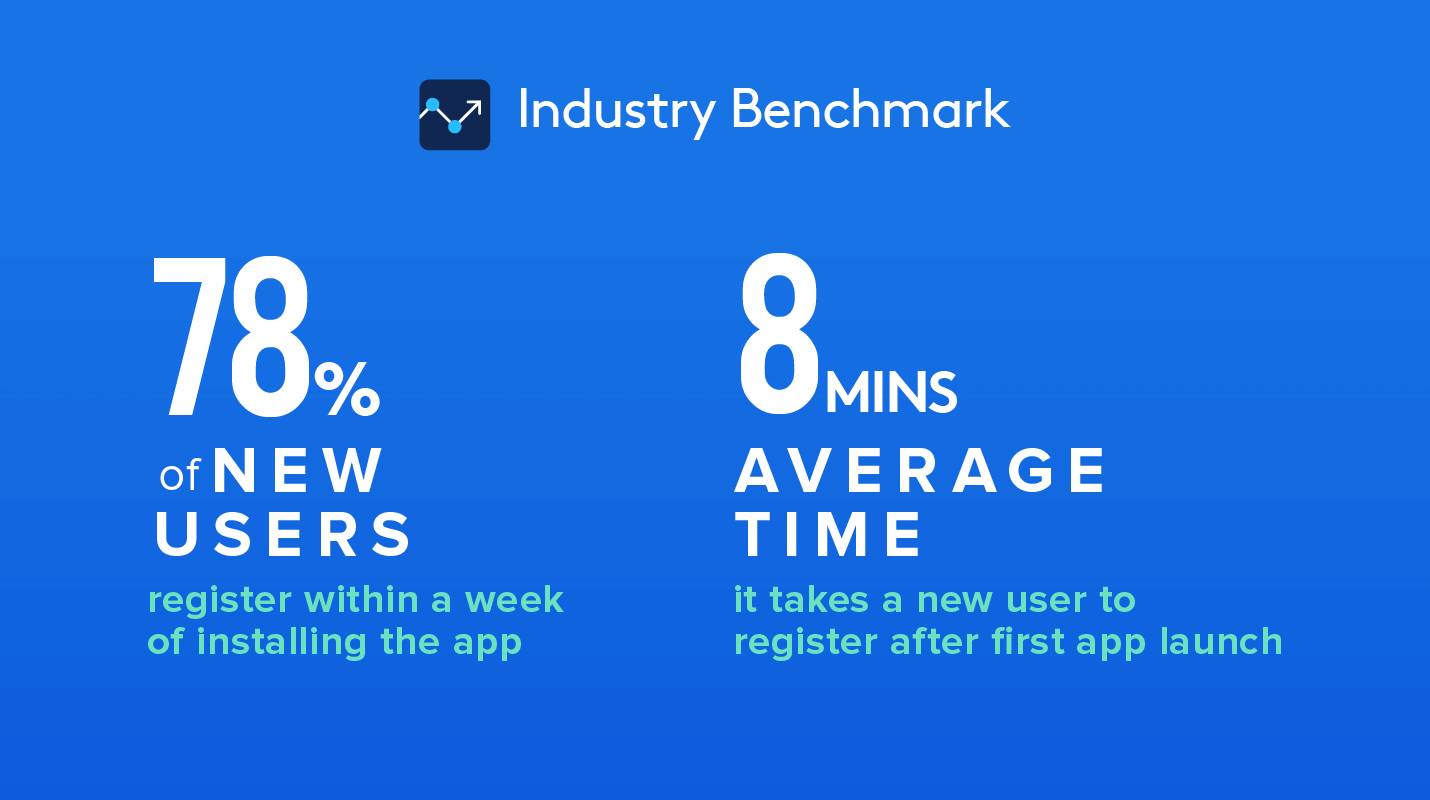 Industry Benchmark

78%
of NEW USERS
register within a week of installing the app

8 MINS
AVERAGE TIME
it takes a new user to register after first app launch